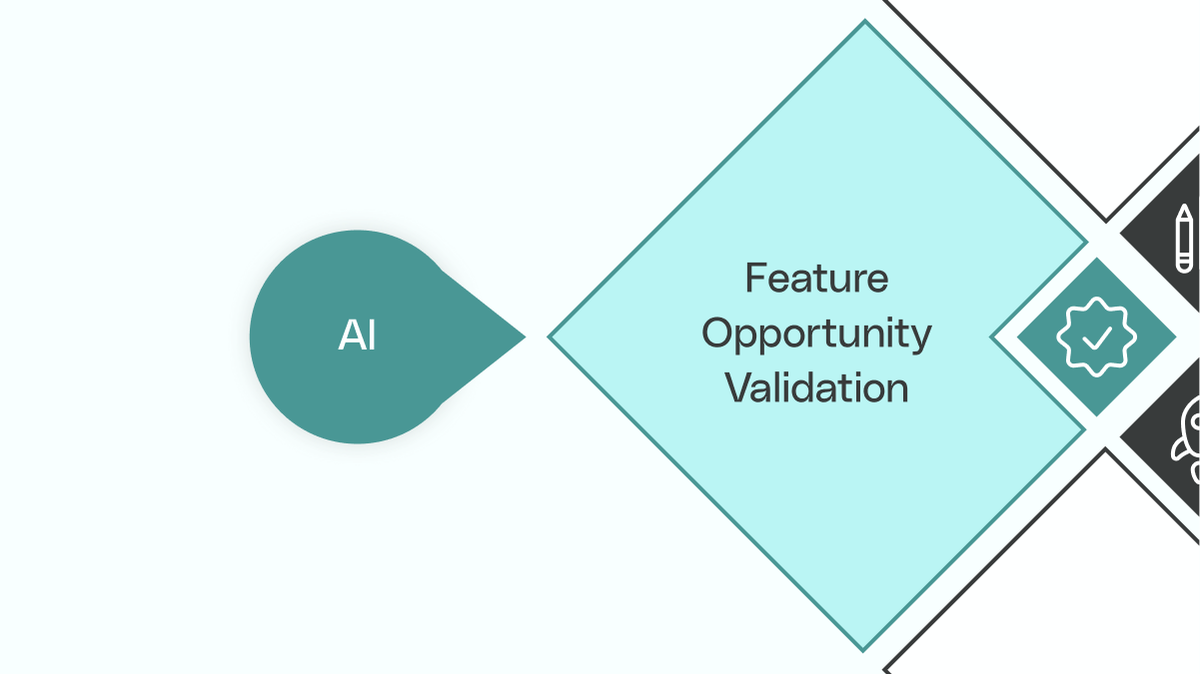 AI

Feature Opportunity Validation